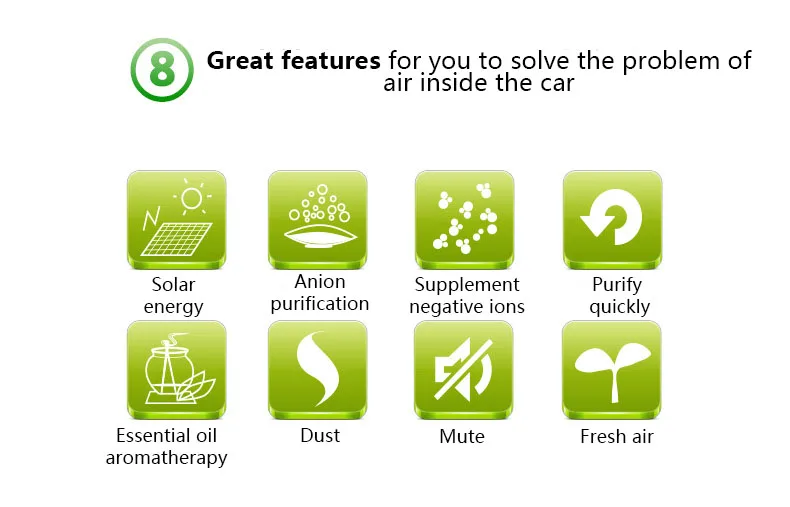 8 Great features for you to solve the problem of air inside the car

Solar energy

Anion purification

Supplement negative ions

Purify quickly

Essential oil aromatherapy

Dust

Mute

Fresh air